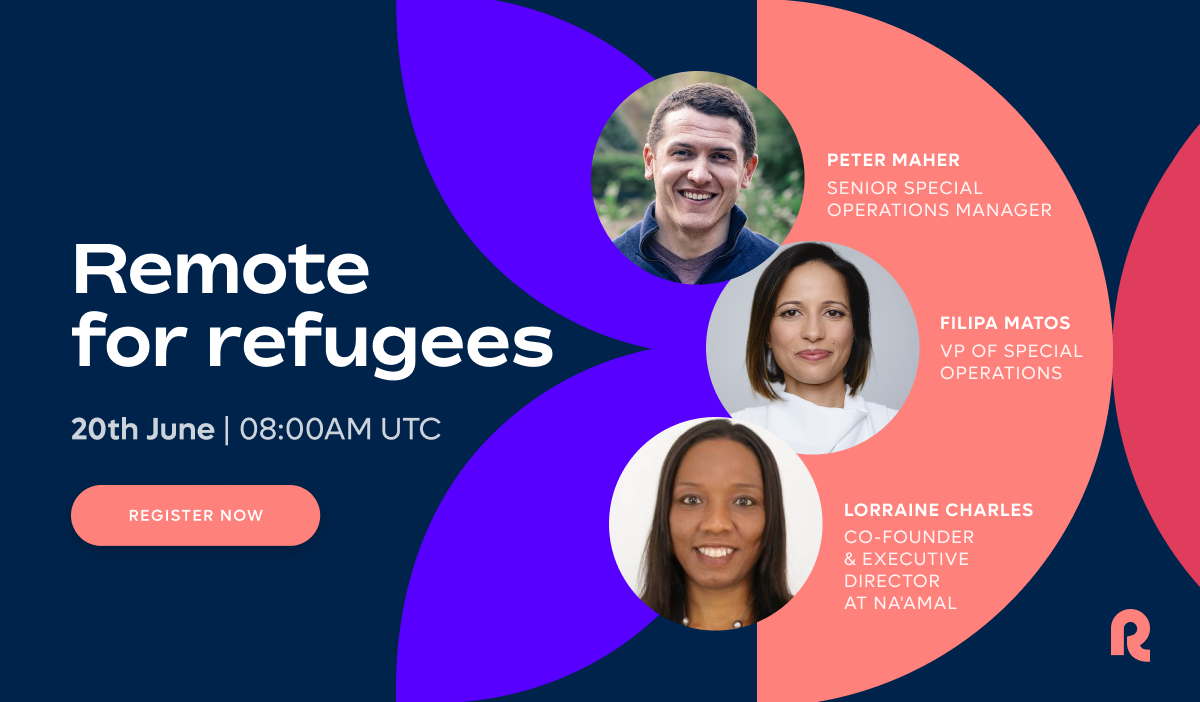 Remote for refugees

20th June | 08:00AM UTC

REGISTER NOW

PETER MAHER
SENIOR SPECIAL OPERATIONS MANAGER

FILIPA MATOS
VP OF SPECIAL OPERATIONS

LORRAINE CHARLES
CO-FOUNDER & EXECUTIVE DIRECTOR AT NA'AMAL

R